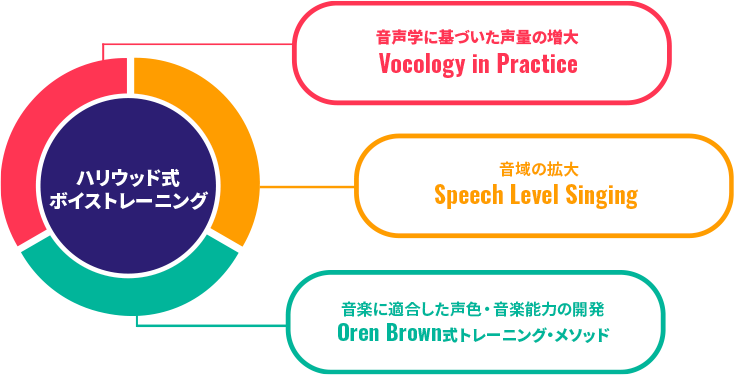 ハリウッド式
ボイストレーニング

音声学に基づいた声量の増大
Vocology in Practice

音域の拡大
Speech Level Singing

音楽に適合した声色・音楽能力の開発
Oren Brown式トレーニング・メソッド